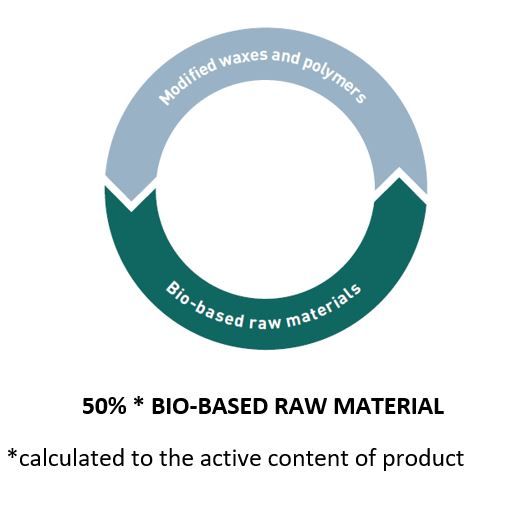 Modified waxes and polymers

Bio-based raw materials

50% * BIO-BASED RAW MATERIAL

*calculated to the active content of product